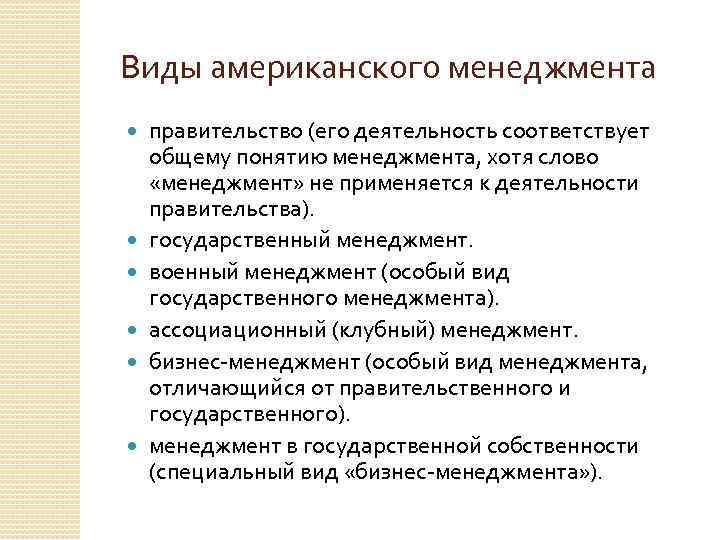 Виды американского менеджмента

- правительство (его деятельность соответствует общему понятию менеджмента, хотя слово «менеджмент» не применяется к деятельности правительства).
- государственный менеджмент.
- военный менеджмент (особый вид государственного менеджмента).
- ассоциационный (клубный) менеджмент.
- бизнес-менеджмент (особый вид менеджмента, отличающийся от правительственного и государственного).
- менеджмент в государственной собственности (специальный вид «бизнес-менеджмента»).